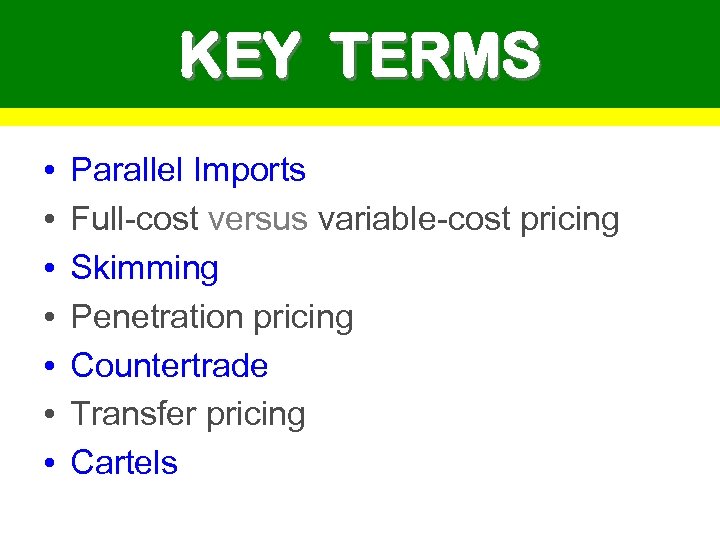 KEY TERMS

• Parallel Imports
• Full-cost versus variable-cost pricing
• Skimming
• Penetration pricing
• Countertrade
• Transfer pricing
• Cartels